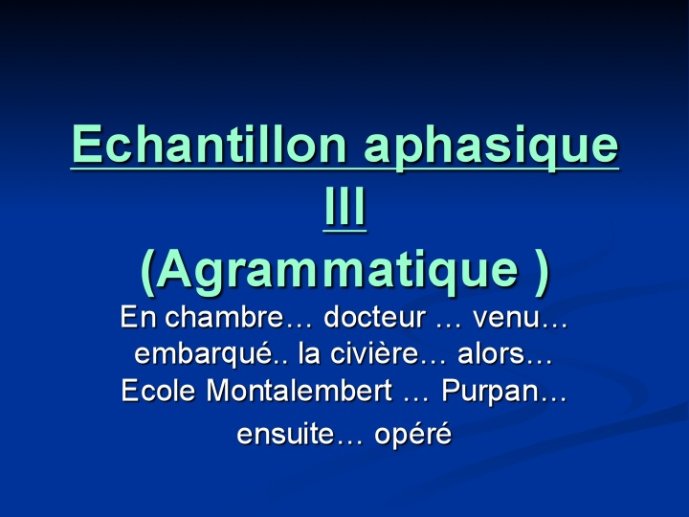 Echantillon aphasique III (Agrammatique )

En chambre… docteur … venu… embarqué.. la civière… alors… Ecole Montalembert … Purpan… ensuite… opéré